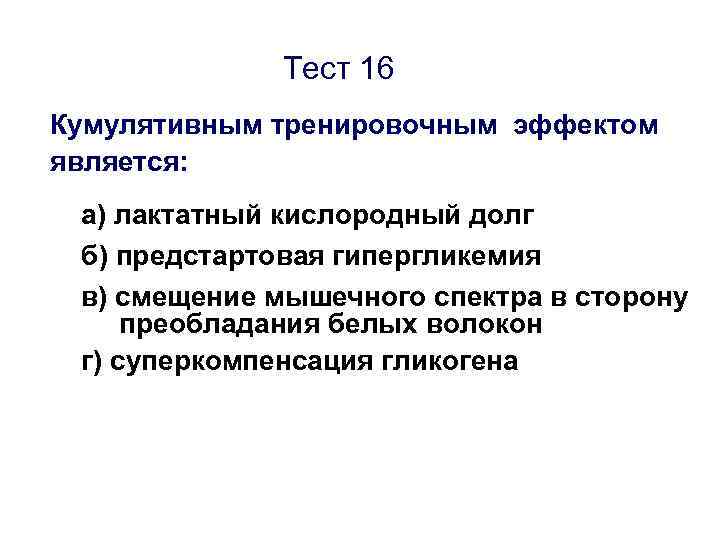 Тест 16

Кумулятивным тренировочным эффектом является:

а) лактатный кислородный долг

б) предстартовая гипергликемия

в) смещение мышечного спектра в сторону преобладания белых волокон

г) суперкомпенсация гликогена